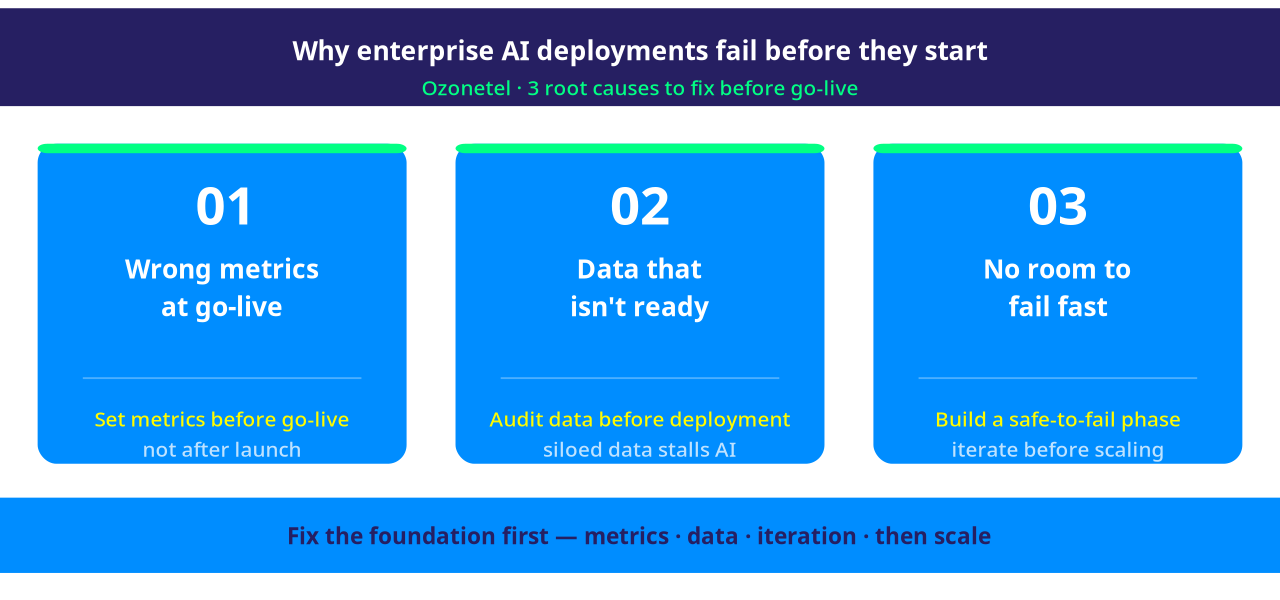 Why enterprise AI deployments fail before they start
Ozonetel · 3 root causes to fix before go-live

01
Wrong metrics at go-live
Set metrics before go-live
not after launch

02
Data that isn't ready
Audit data before deployment
siloed data stalls AI

03
No room to fail fast
Build a safe-to-fail phase
iterate before scaling

Fix the foundation first — metrics · data · iteration · then scale